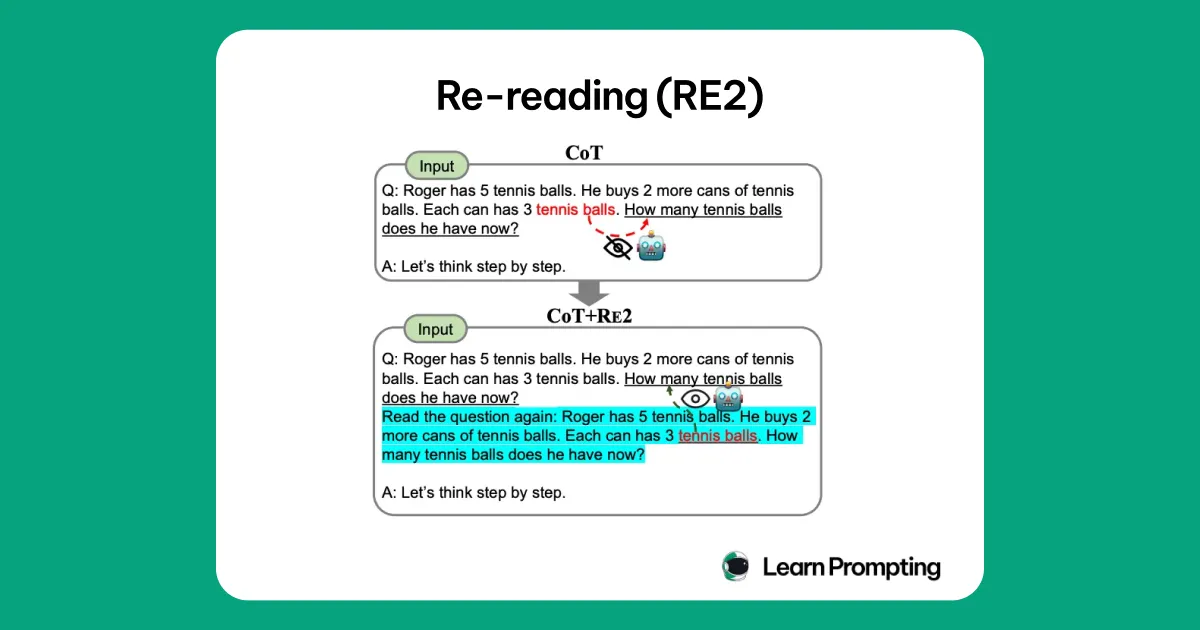 Re-reading (RE2)

CoT

Input

Q: Roger has 5 tennis balls. He buys 2 more cans of tennis balls. Each can has 3 tennis balls. How many tennis balls does he have now?

A: Let's think step by step.

CoT+RE2

Input

Q: Roger has 5 tennis balls. He buys 2 more cans of tennis balls. Each can has 3 tennis balls. How many tennis balls does he have now?
Read the question again: Roger has 5 tennis balls. He buys 2 more cans of tennis balls. Each can has 3 tennis balls. How many tennis balls does he have now?

A: Let's think step by step.

Learn Prompting